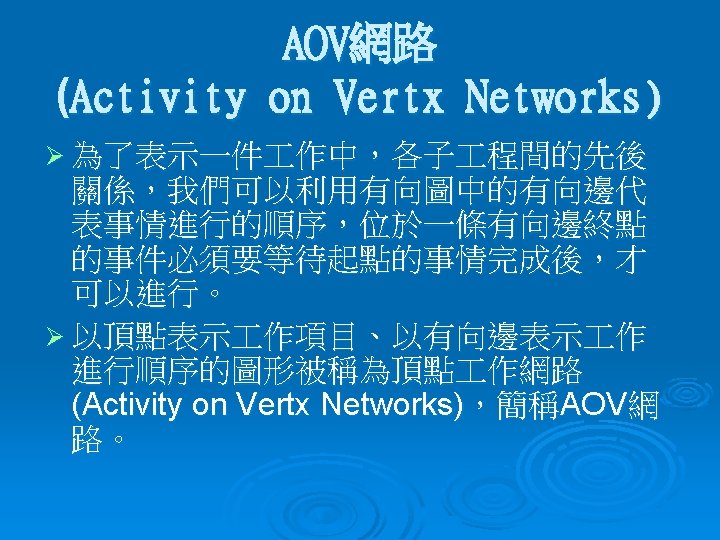 AOV網路
(Activity on Vertx Networks)

➢ 為了表示一件工作中，各子工程間的先後關係，我們可以利用有向圖中的有向邊代表事情進行的順序，位於一條有向邊終點的事件必須要等待起點的事情完成後，才可以進行。

➢ 以頂點表示工作項目、以有向邊表示工作進行順序的圖形被稱為頂點工作網路(Activity on Vertx Networks)，簡稱AOV網路。